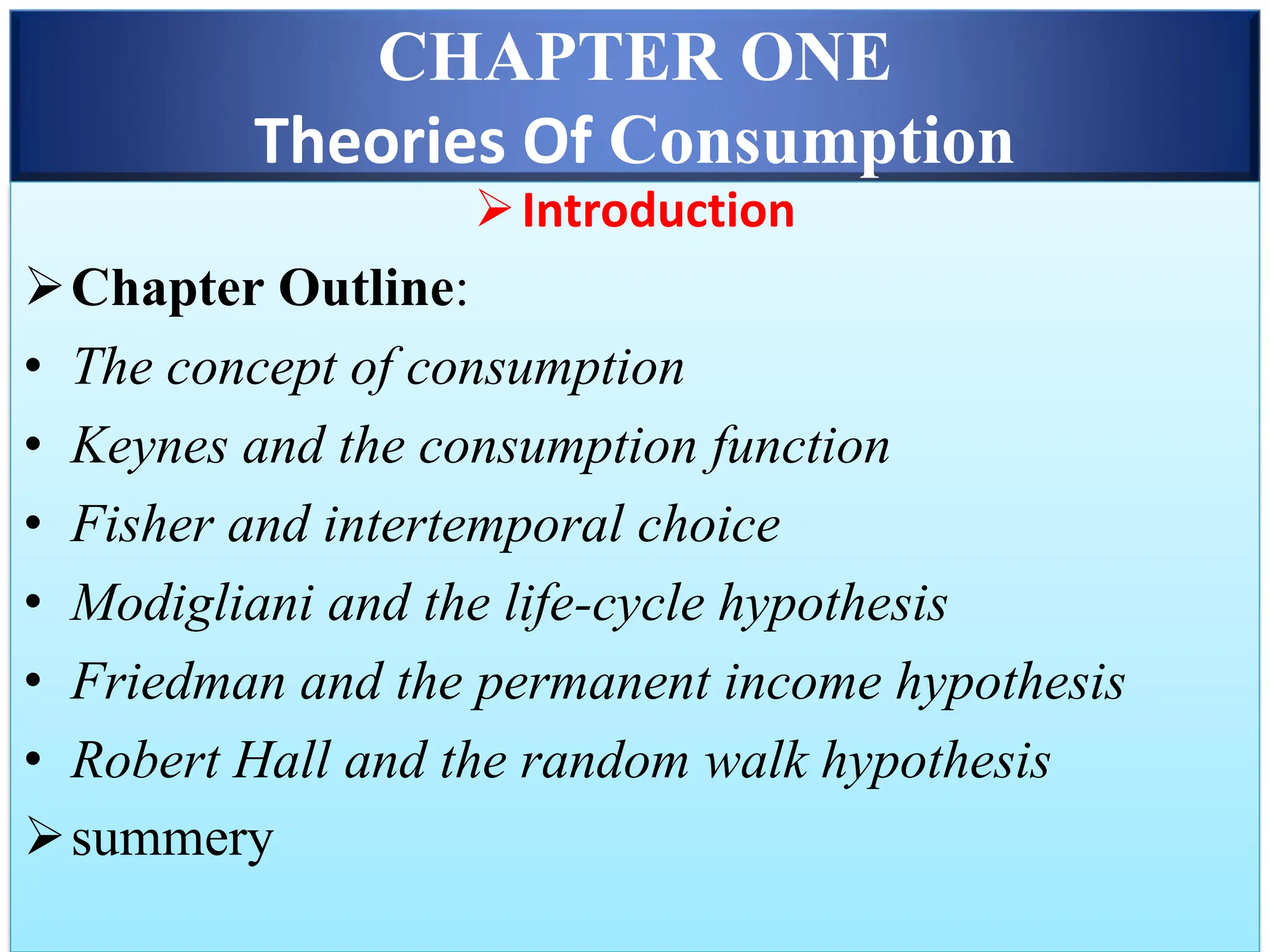 CHAPTER ONE
Theories Of Consumption

➢ Introduction

➢ Chapter Outline:

• The concept of consumption
• Keynes and the consumption function
• Fisher and intertemporal choice
• Modigliani and the life-cycle hypothesis
• Friedman and the permanent income hypothesis
• Robert Hall and the random walk hypothesis

➢ summery